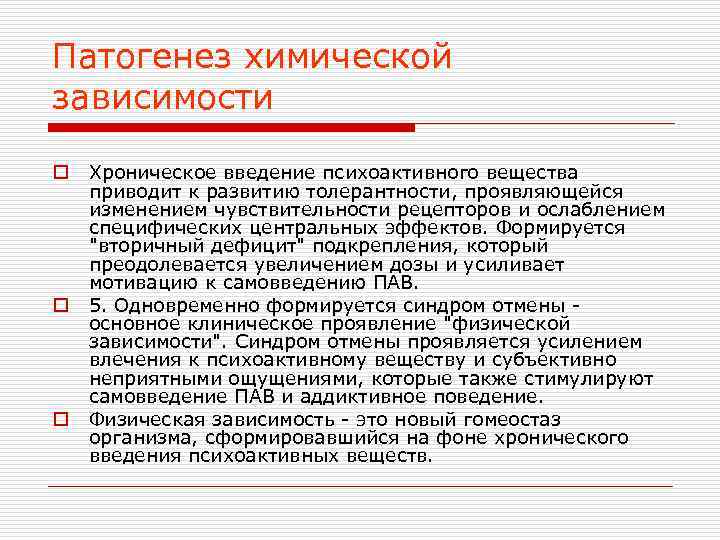 Патогенез химической зависимости

Хроническое введение психоактивного вещества приводит к развитию толерантности, проявляющейся изменением чувствительности рецепторов и ослаблением специфических центральных эффектов. Формируется "вторичный дефицит" подкрепления, который преодолевается увеличением дозы и усиливает мотивацию к самовведению ПАВ.

5. Одновременно формируется синдром отмены - основное клиническое проявление "физической зависимости". Синдром отмены проявляется усилением влечения к психоактивному веществу и субъективно неприятными ощущениями, которые также стимулируют самовведение ПАВ и аддиктивное поведение.

Физическая зависимость - это новый гомеостаз организма, сформировавшийся на фоне хронического введения психоактивных веществ.